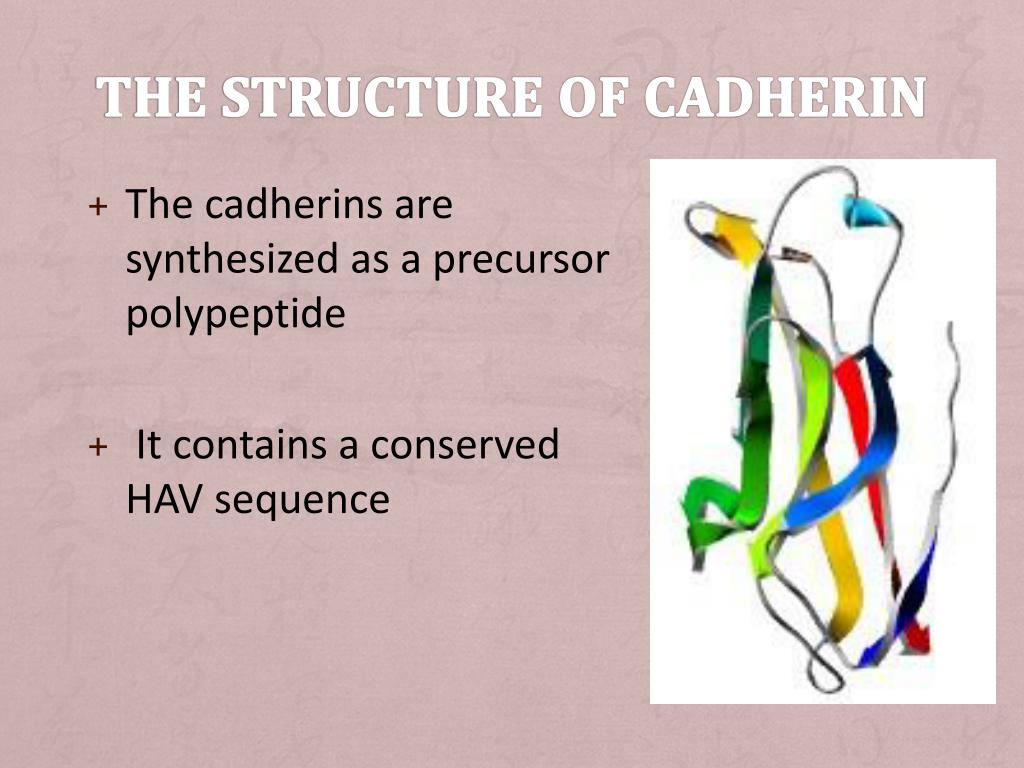 THE STRUCTURE OF CADHERIN

+ The cadherins are synthesized as a precursor polypeptide

+ It contains a conserved HAV sequence